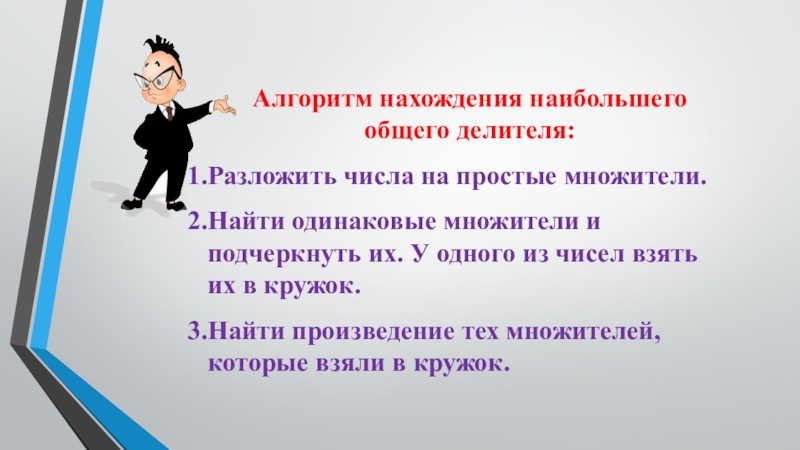 Алгоритм нахождения наибольшего общего делителя:

1.Разложить числа на простые множители.

2.Найти одинаковые множители и подчеркнуть их. У одного из чисел взять их в кружок.

3.Найти произведение тех множителей, которые взяли в кружок.